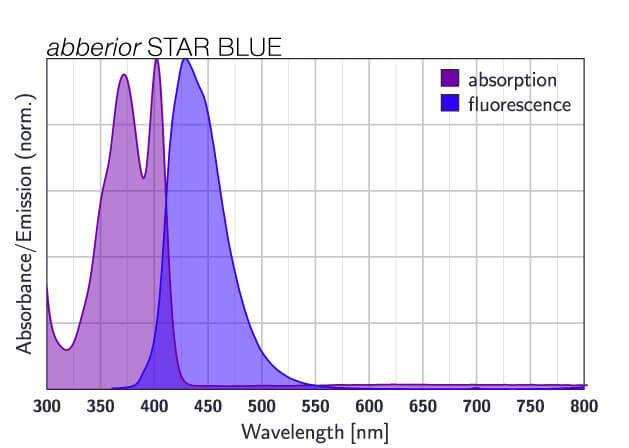 abberior STAR BLUE

absorption
fluorescence

Absorbance/Emission (norm.)

300 350 400 450 500 550 600 650 700 750 800

Wavelength [nm]